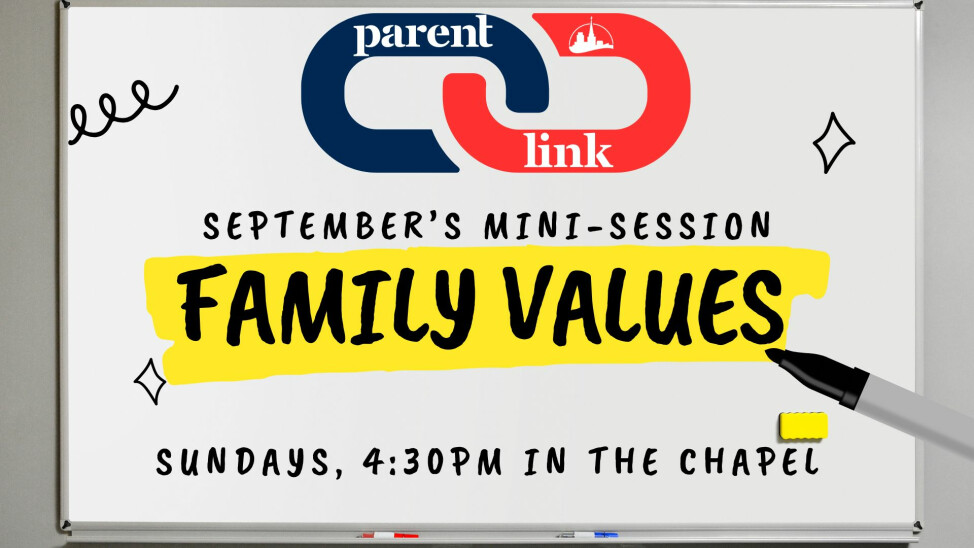 parent
link

SEPTEMBER'S MINI-SESSION

FAMILY VALUES

SUNDAYS, 4:30PM IN THE CHAPEL